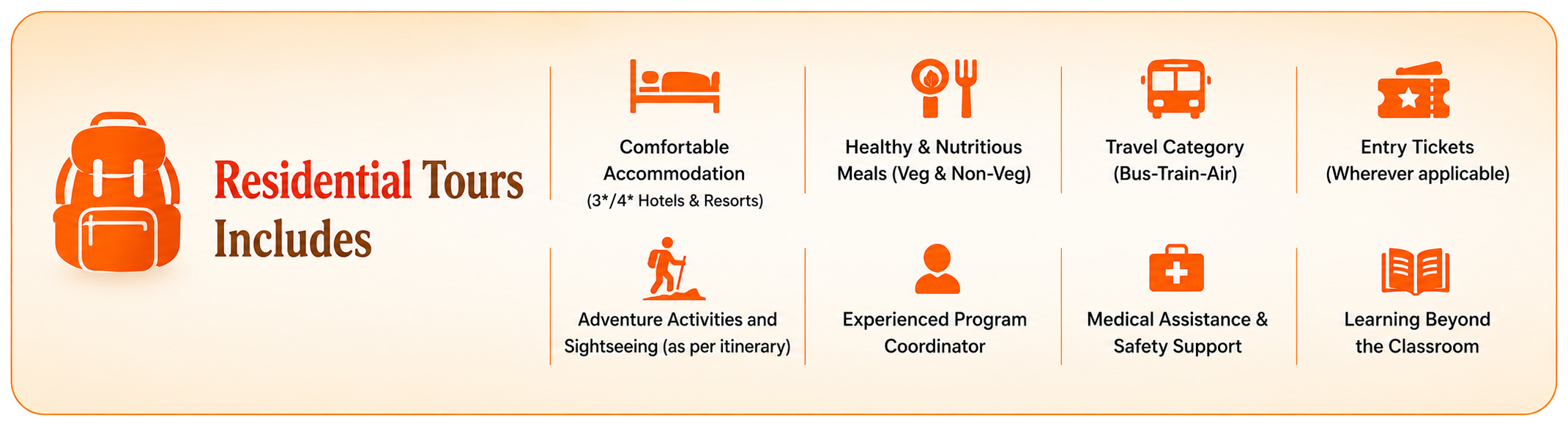 Residential Tours Includes

Comfortable Accommodation
(3*/4* Hotels & Resorts)

Healthy & Nutritious Meals (Veg & Non-Veg)

Travel Category (Bus-Train-Air)

Entry Tickets (Wherever applicable)

Adventure Activities and Sightseeing (as per itinerary)

Experienced Program Coordinator

Medical Assistance & Safety Support

Learning Beyond the Classroom